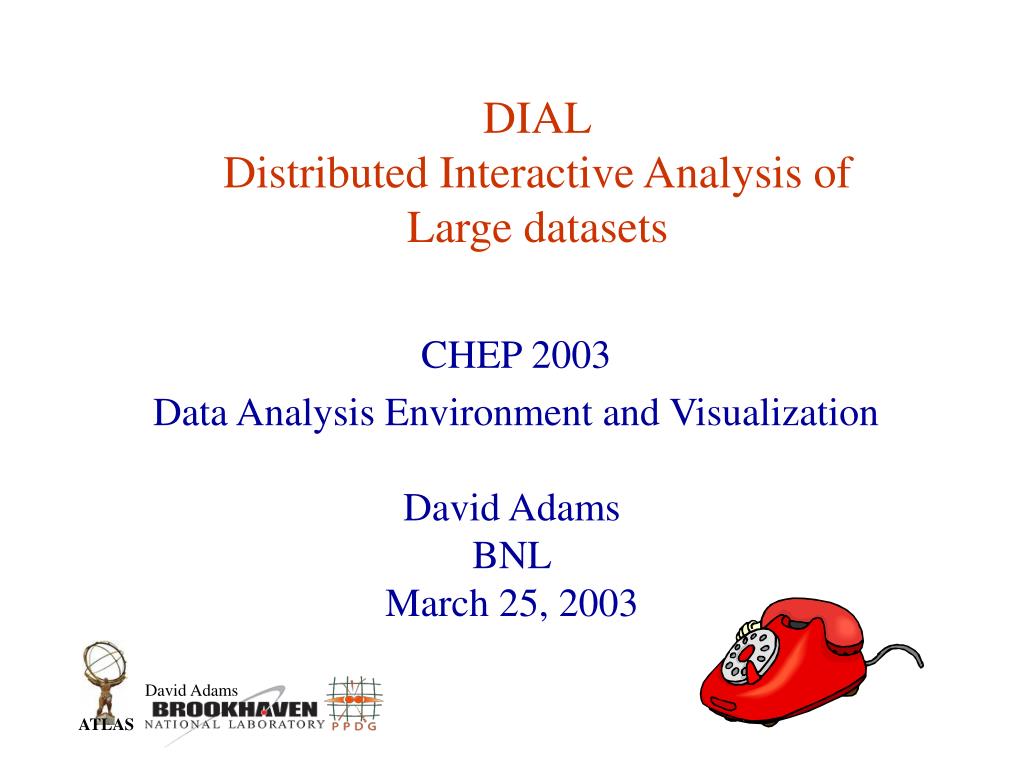 DIAL
Distributed Interactive Analysis of Large datasets

CHEP 2003
Data Analysis Environment and Visualization

David Adams
BNL
March 25, 2003

David Adams
ATLAS
BROOKHAVEN
NATIONAL LABORATORY
PPDG